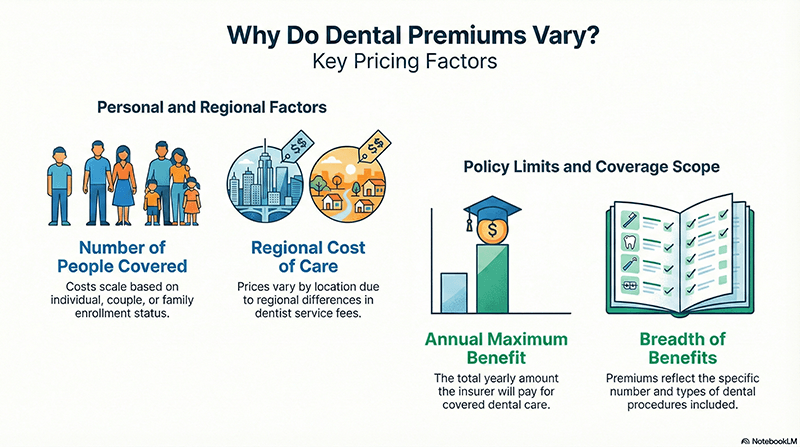 Why Do Dental Premiums Vary?
Key Pricing Factors

Personal and Regional Factors

$$

$$

Number of People Covered

Costs scale based on individual, couple, or family enrollment status.

Regional Cost of Care

Prices vary by location due to regional differences in dentist service fees.

Policy Limits and Coverage Scope

$

Annual Maximum Benefit

The total yearly amount the insurer will pay for covered dental care.

Breadth of Benefits

Premiums reflect the specific number and types of dental procedures included.

NotebookLM